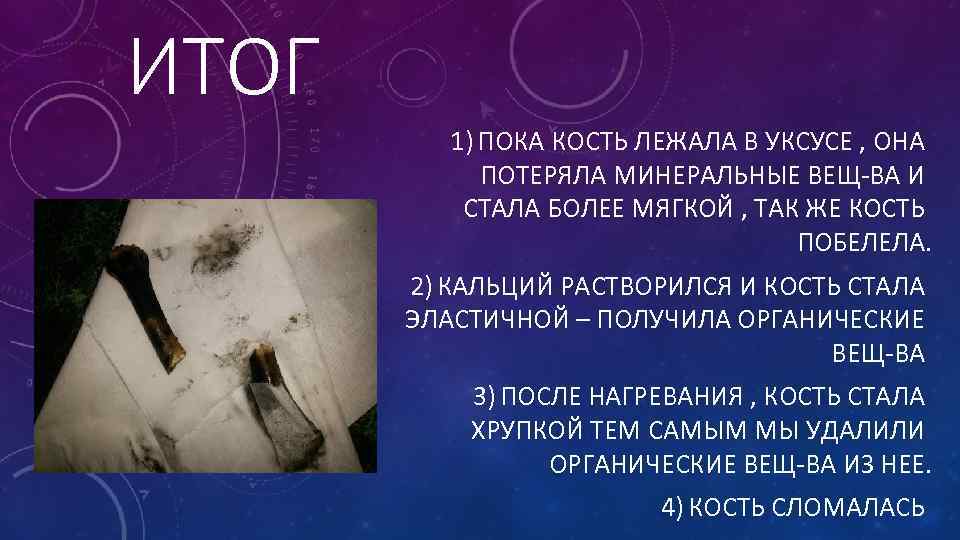 ИТОГ

1) ПОКА КОСТЬ ЛЕЖАЛА В УКСУСЕ , ОНА ПОТЕРЯЛА МИНЕРАЛЬНЫЕ ВЕЩ-ВА И СТАЛА БОЛЕЕ МЯГКОЙ , ТАК ЖЕ КОСТЬ ПОБЕЛЕЛА.

2) КАЛЬЦИЙ РАСТВОРИЛСЯ И КОСТЬ СТАЛА ЭЛАСТИЧНОЙ – ПОЛУЧИЛА ОРГАНИЧЕСКИЕ ВЕЩ-ВА

3) ПОСЛЕ НАГРЕВАНИЯ , КОСТЬ СТАЛА ХРУПКОЙ ТЕМ САМЫМ МЫ УДАЛИЛИ ОРГАНИЧЕСКИЕ ВЕЩ-ВА ИЗ НЕЕ.

4) КОСТЬ СЛОМАЛАСЬ